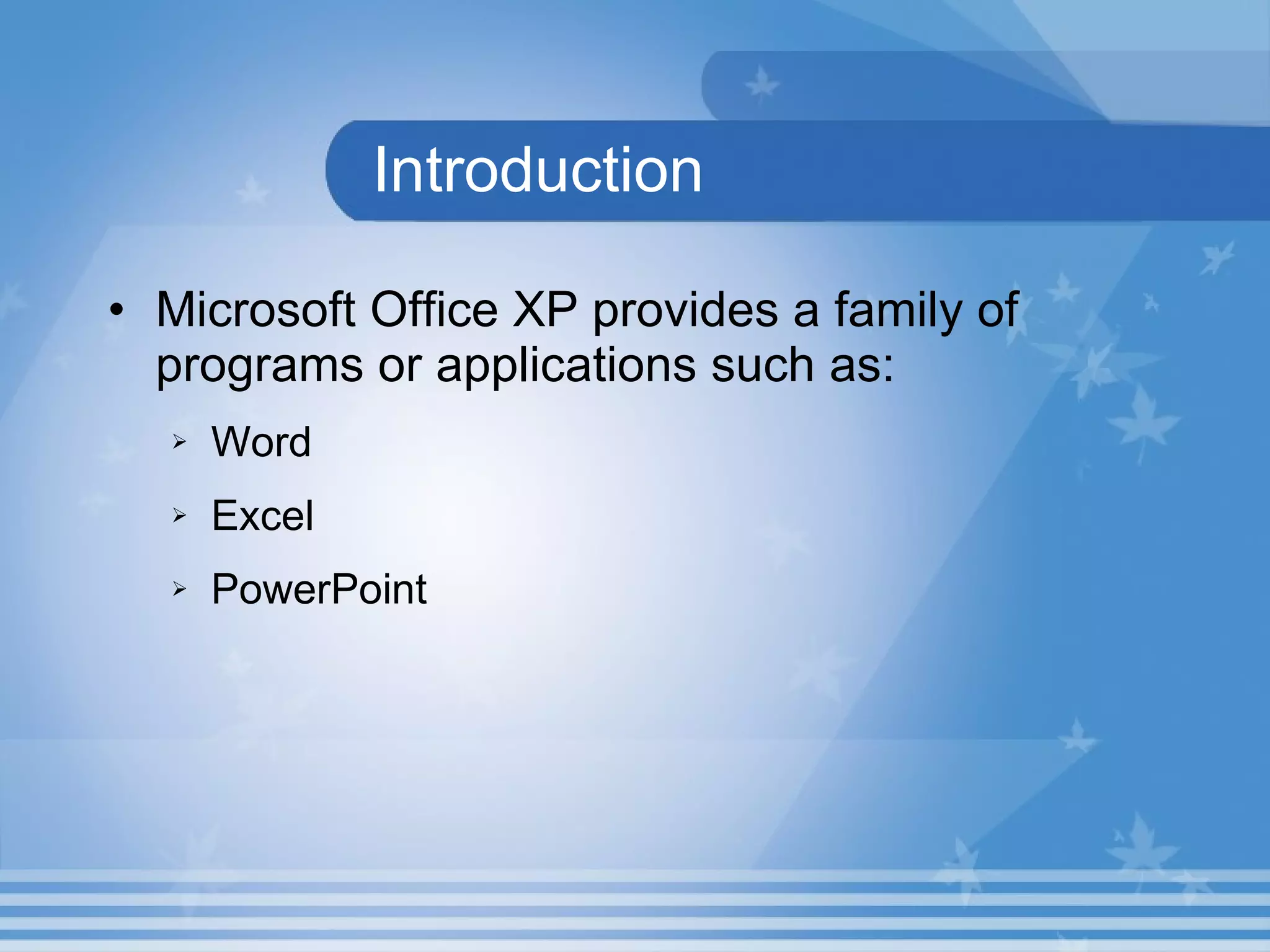 Introduction

• Microsoft Office XP provides a family of programs or applications such as:

➢ Word

➢ Excel

➢ PowerPoint